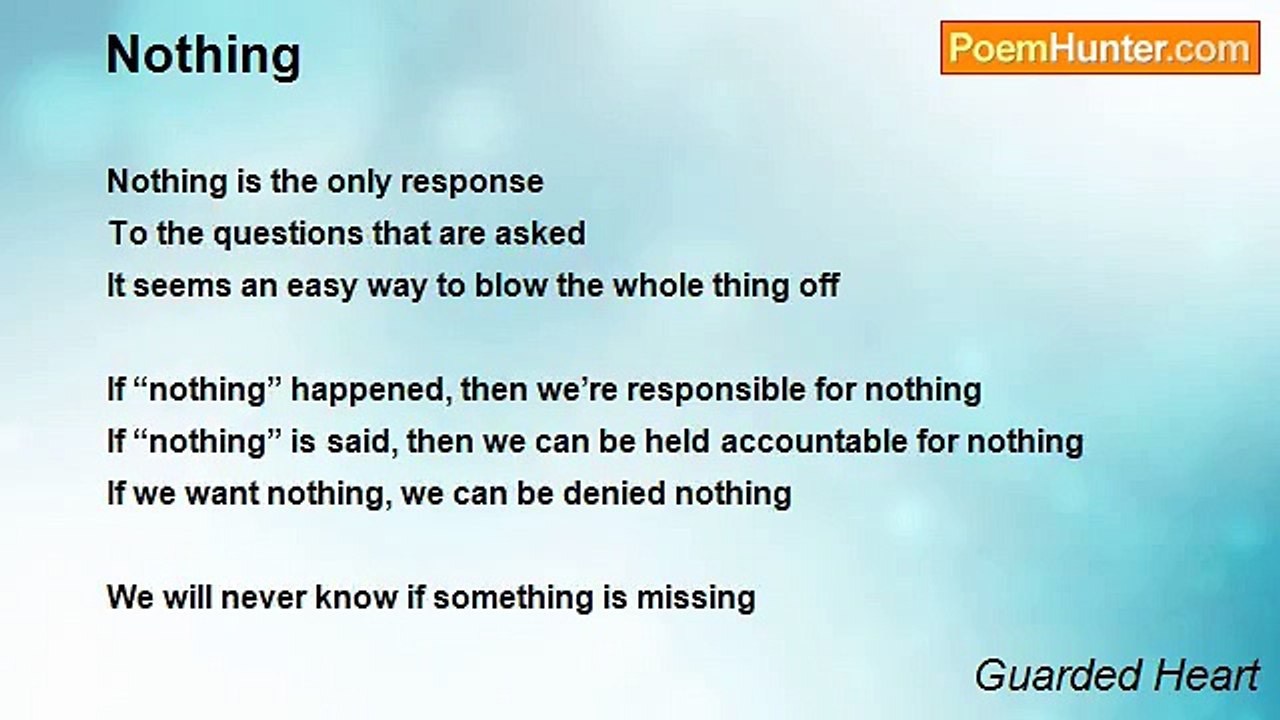 Nothing

PoemHunter.com

Nothing is the only response
To the questions that are asked
It seems an easy way to blow the whole thing off

If "nothing" happened, then we're responsible for nothing
If "nothing" is said, then we can be held accountable for nothing
If we want nothing, we can be denied nothing

We will never know if something is missing

Guarded Heart